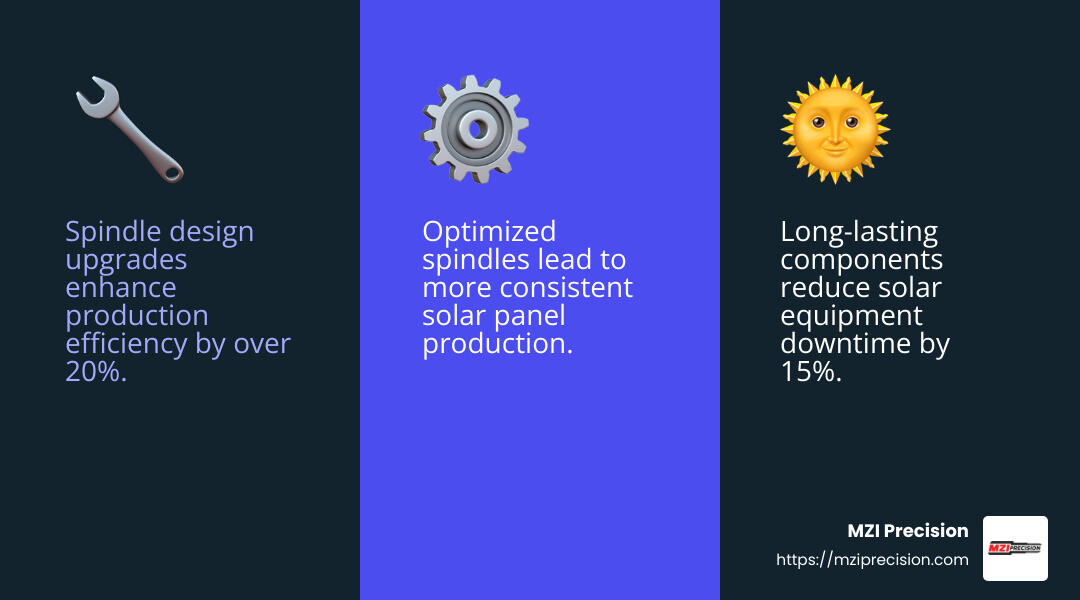 Spindle design upgrades enhance production efficiency by over 20%.

Optimized spindles lead to more consistent solar panel production.

Long-lasting components reduce solar equipment downtime by 15%.

MZI Precision
https://mziprecision.com

MZI PRECISION